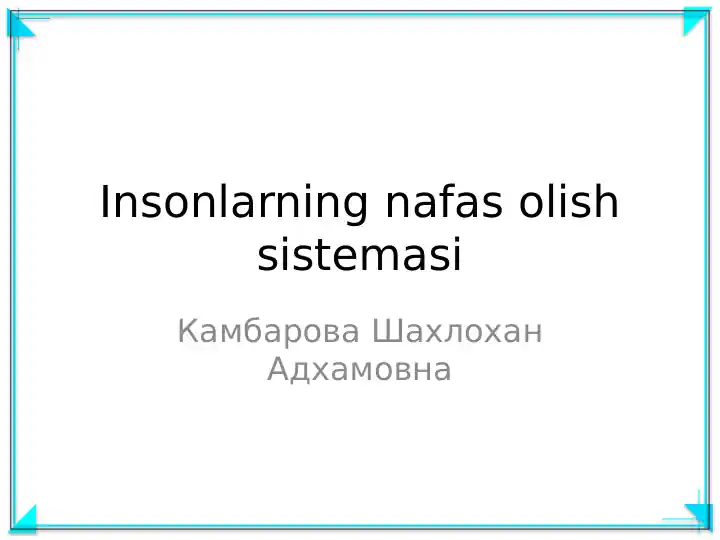 Insonlarning nafas olish sistemasi

Камбарова Шахлохан Адхамовна